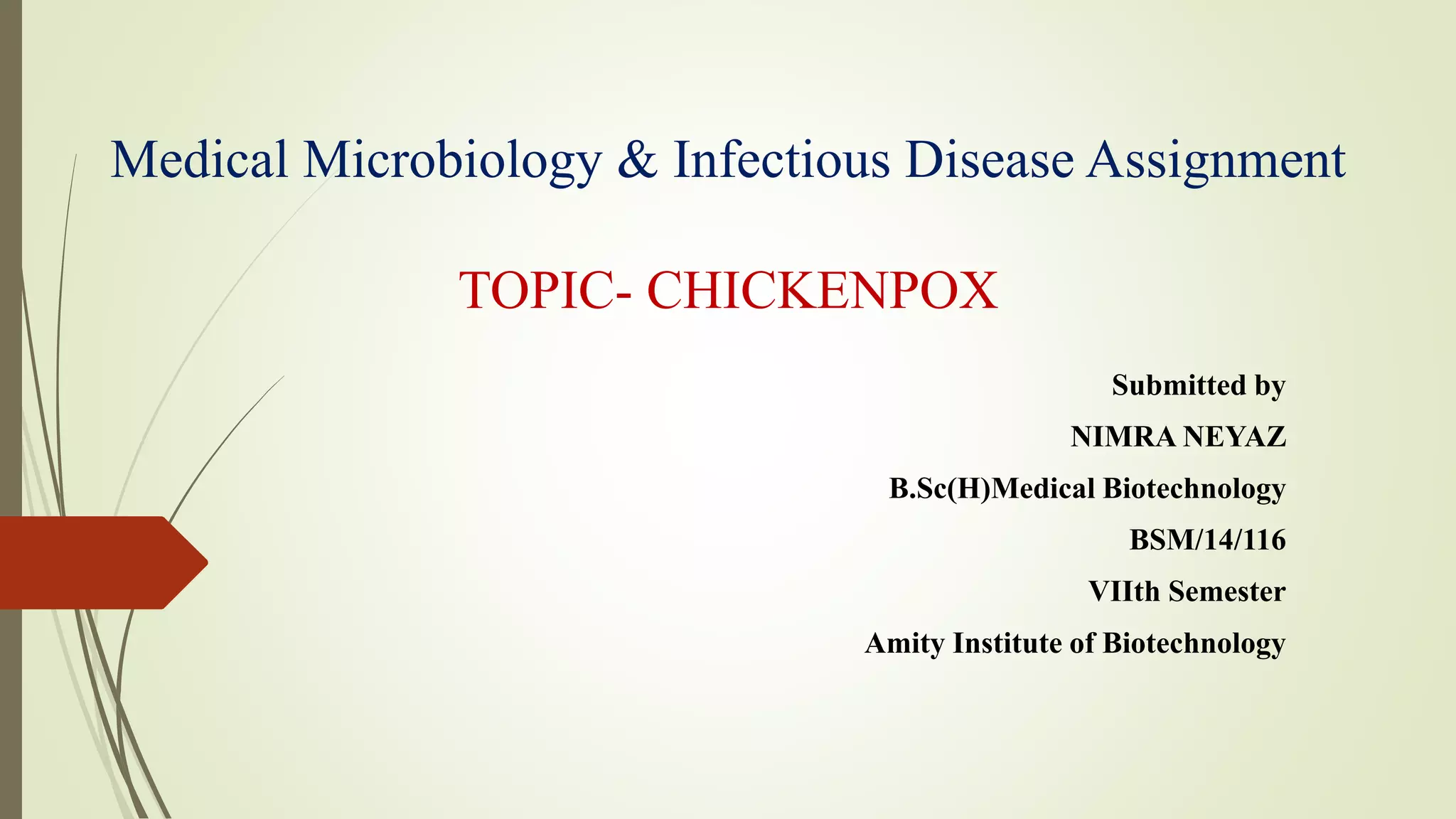 Medical Microbiology & Infectious Disease Assignment

TOPIC- CHICKENPOX

Submitted by
NIMRA NEYAZ
B.Sc(H)Medical Biotechnology
BSM/14/116
VIIth Semester
Amity Institute of Biotechnology